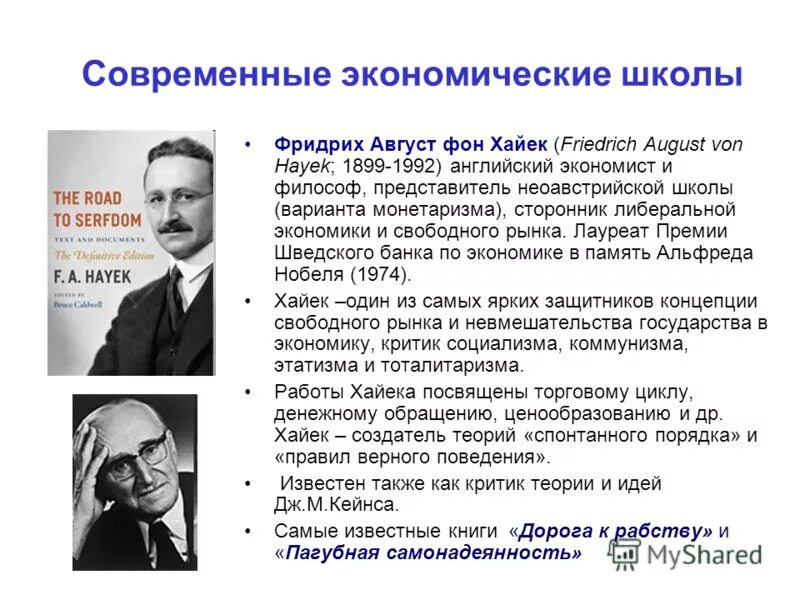 Современные экономические школы

THE ROAD TO SERFDOM
TEXT AND DOCUMENTS
The Definitive Edition
F. A. HAYEK
EDITED BY
Bruce Caldwell

• Фридрих Август фон Хайек (Friedrich August von Hayek; 1899-1992) английский экономист и философ, представитель неоавстрийской школы (варианта монетаризма), сторонник либеральной экономики и свободного рынка. Лауреат Премии Шведского банка по экономике в память Альфреда Нобеля (1974).

• Хайек –один из самых ярких защитников концепции свободного рынка и невмешательства государства в экономику, критик социализма, коммунизма, этатизма и тоталитаризма.

• Работы Хайека посвящены торговому циклу, денежному обращению, ценообразованию и др. Хайек – создатель теорий «спонтанного порядка» и «правил верного поведения».

• Известен также как критик теории и идей Дж.М.Кейнса.

• Самые известные книги «Дорога к рабству» и «Пагубная самонадеянность»

MyShared